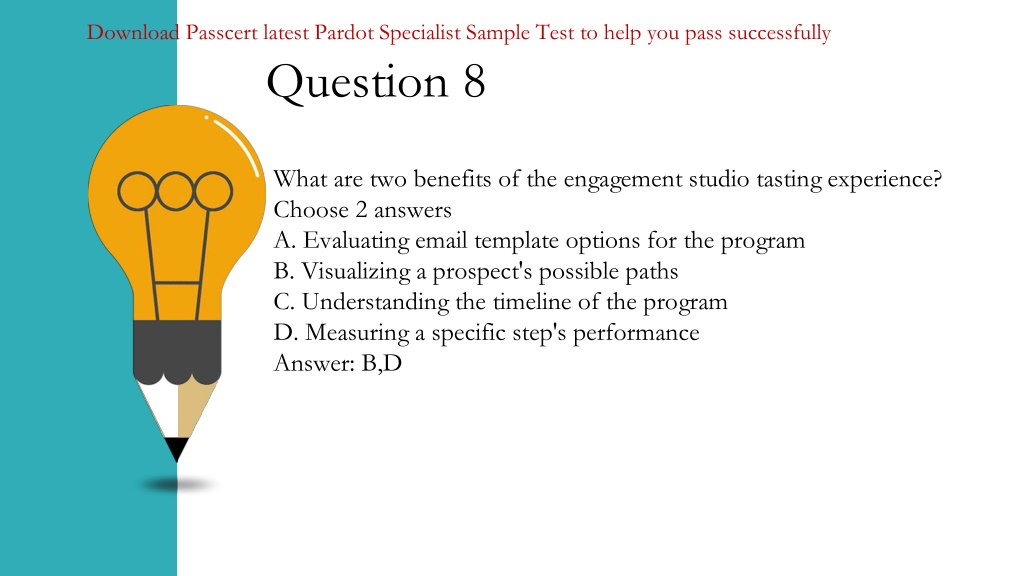 Download Passcert latest Pardot Specialist Sample Test to help you pass successfully

Question 8

What are two benefits of the engagement studio tasting experience?
Choose 2 answers
A. Evaluating email template options for the program
B. Visualizing a prospect's possible paths
C. Understanding the timeline of the program
D. Measuring a specific step's performance
Answer: B,D